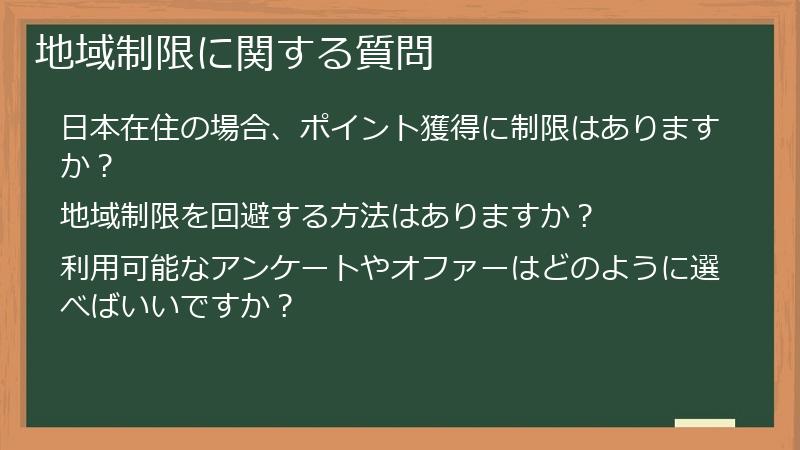 地域制限に関する質問

日本在住の場合、ポイント獲得に制限はありますか？

地域制限を回避する方法はありますか？

利用可能なアンケートやオファーはどのように選べばいいですか？